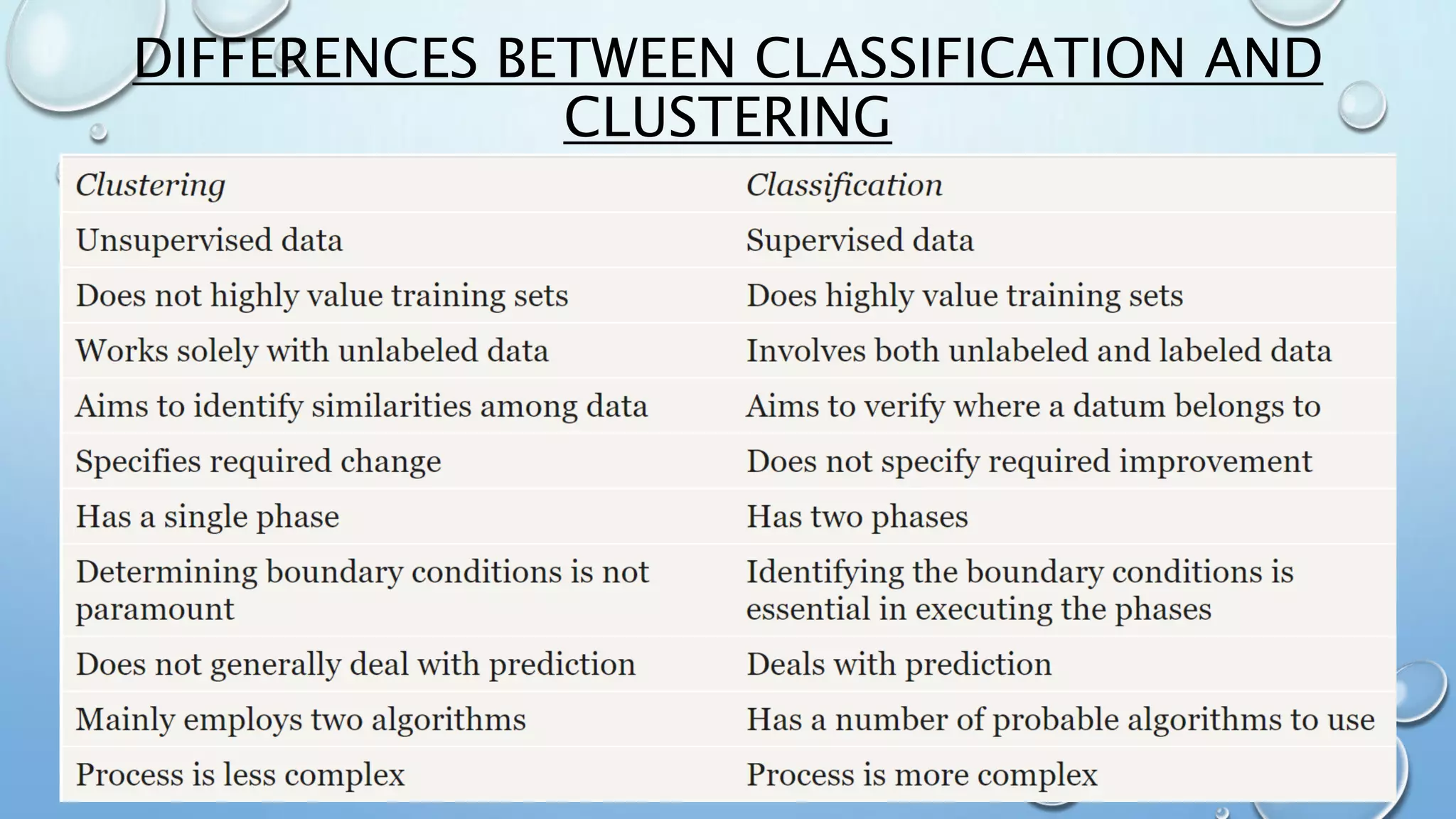 DIFFERENCES BETWEEN CLASSIFICATION AND CLUSTERING

| Clustering | Classification |
|---|---|
| Unsupervised data | Supervised data |
| Does not highly value training sets | Does highly value training sets |
| Works solely with unlabeled data | Involves both unlabeled and labeled data |
| Aims to identify similarities among data | Aims to verify where a datum belongs to |
| Specifies required change | Does not specify required improvement |
| Has a single phase | Has two phases |
| Determining boundary conditions is not paramount | Identifying the boundary conditions is essential in executing the phases |
| Does not generally deal with prediction | Deals with prediction |
| Mainly employs two algorithms | Has a number of probable algorithms to use |
| Process is less complex | Process is more complex |